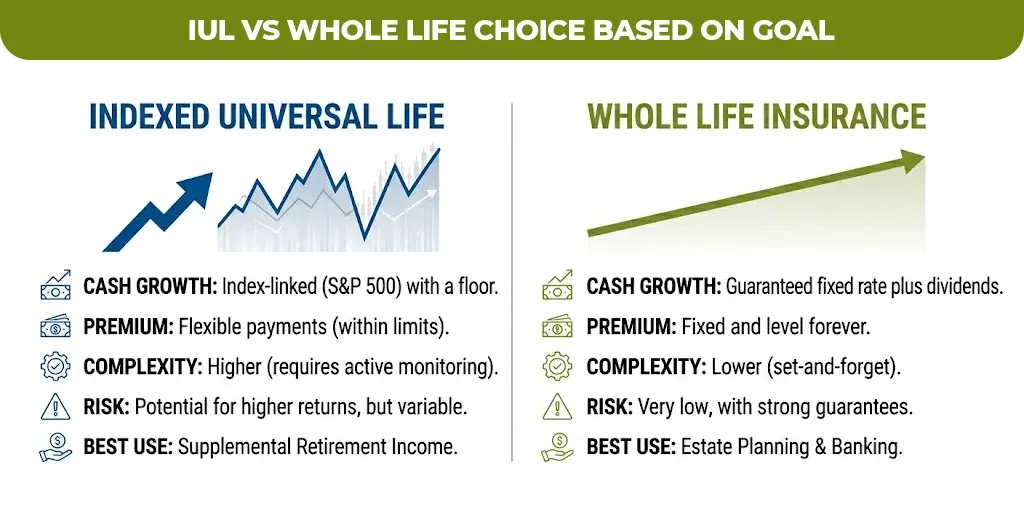 IUL VS WHOLE LIFE CHOICE BASED ON GOAL

INDEXED UNIVERSAL LIFE

CASH GROWTH: Index-linked (S&P 500) with a floor.
PREMIUM: Flexible payments (within limits).
COMPLEXITY: Higher (requires active monitoring).
RISK: Potential for higher returns, but variable.
BEST USE: Supplemental Retirement Income.

WHOLE LIFE INSURANCE

CASH GROWTH: Guaranteed fixed rate plus dividends.
PREMIUM: Fixed and level forever.
COMPLEXITY: Lower (set-and-forget).
RISK: Very low, with strong guarantees.
BEST USE: Estate Planning & Banking.